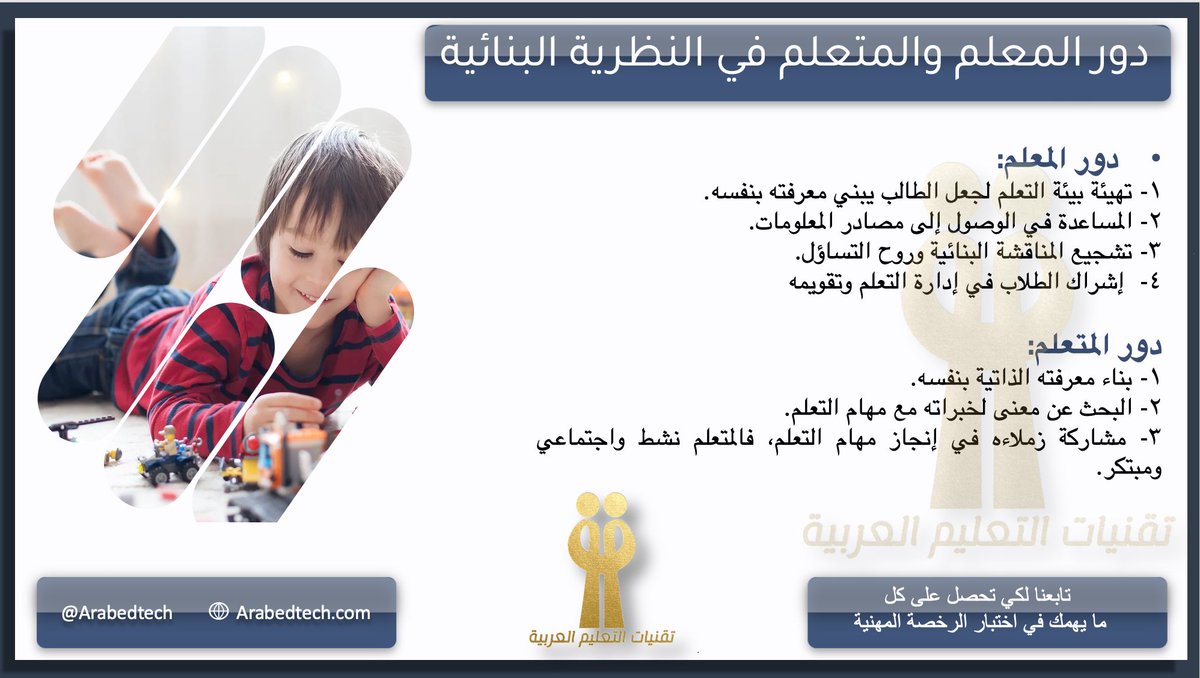 دور المعلم والمتعلم في النظرية البنائية

• دور المعلم:
١- تهيئة بيئة التعلم لجعل الطالب يبني معرفته بنفسه.
٢- المساعدة في الوصول إلى مصادر المعلومات.
٣- تشجيع المناقشة البنائية وروح التساؤل.
٤- إشراك الطلاب في إدارة التعلم وتقويمه

دور المتعلم:
١- بناء معرفته الذاتية بنفسه.
٢- البحث عن معنى لخبراته مع مهام التعلم.
٣- مشاركة زملاءه في إنجاز مهام التعلم، فالمتعلم نشط واجتماعي ومبتكر.

تقنيات التعليم العربية

@Arabedtech Arabedtech.com

تقنيات التعليم العربية

تابعنا لكي تحصل على كل ما يهمك في اختبار الرخصة المهنية